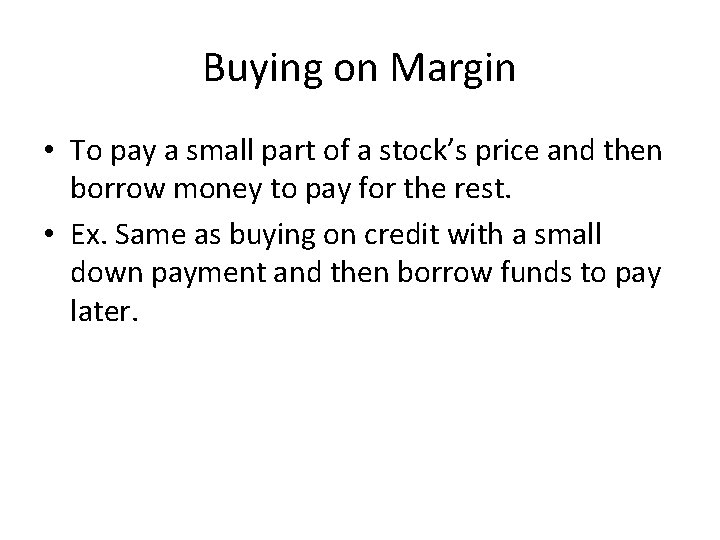 Buying on Margin

• To pay a small part of a stock’s price and then borrow money to pay for the rest.
• Ex. Same as buying on credit with a small down payment and then borrow funds to pay later.